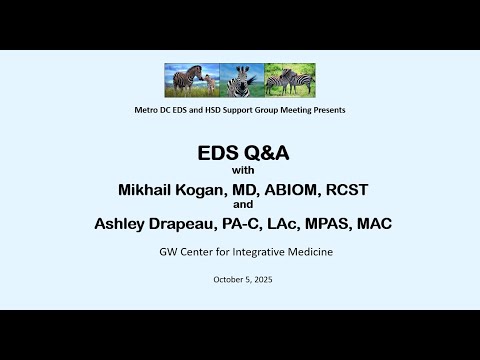 Metro DC EDS and HSD Support Group Meeting Presents

EDS Q&A
with
Mikhail Kogan, MD, ABIOM, RCST
and
Ashley Drapeau, PA-C, LAc, MPAS, MAC

GW Center for Integrative Medicine

October 5, 2025